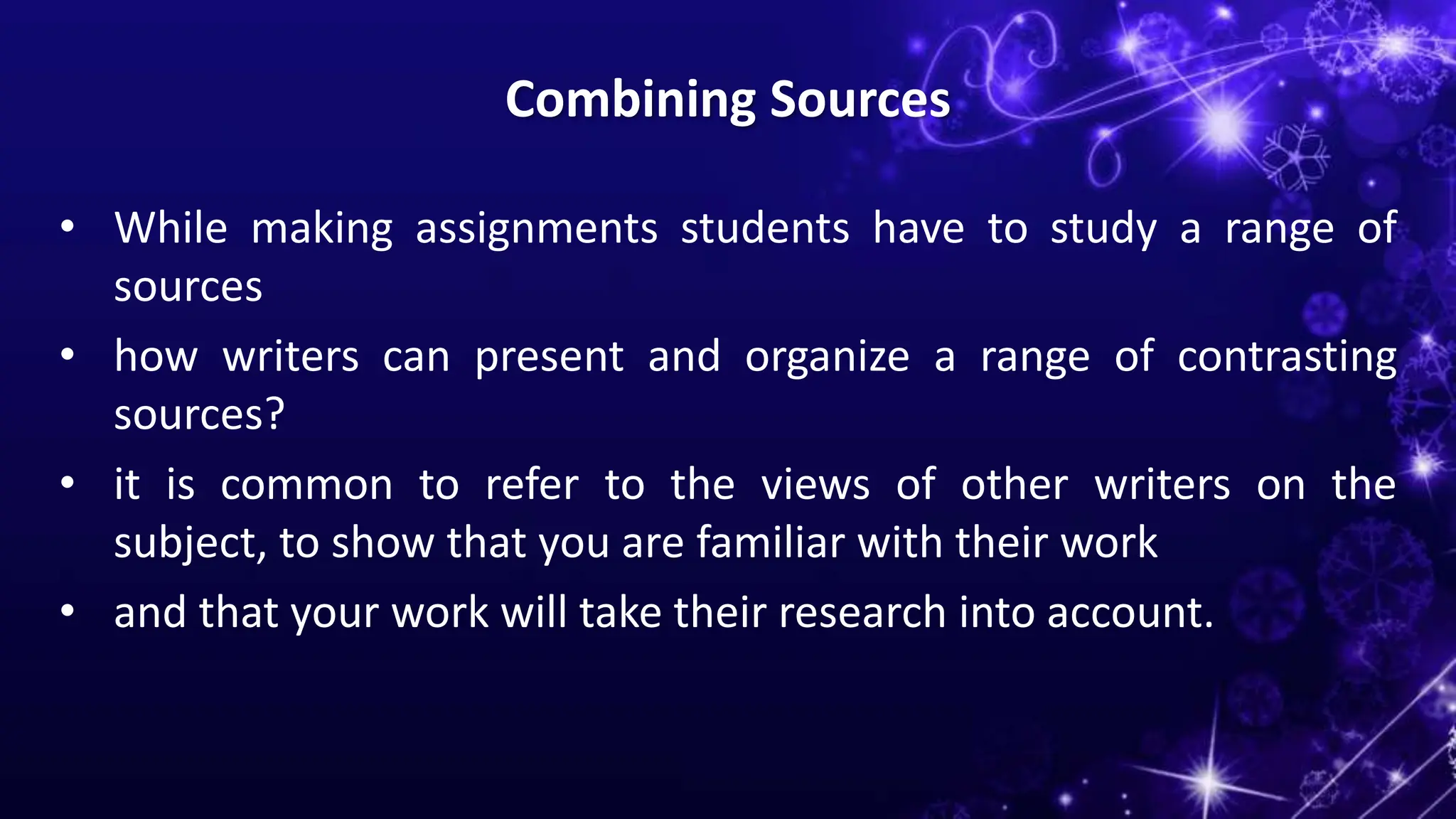 Combining Sources

• While making assignments students have to study a range of sources

• how writers can present and organize a range of contrasting sources?

• it is common to refer to the views of other writers on the subject, to show that you are familiar with their work

• and that your work will take their research into account.